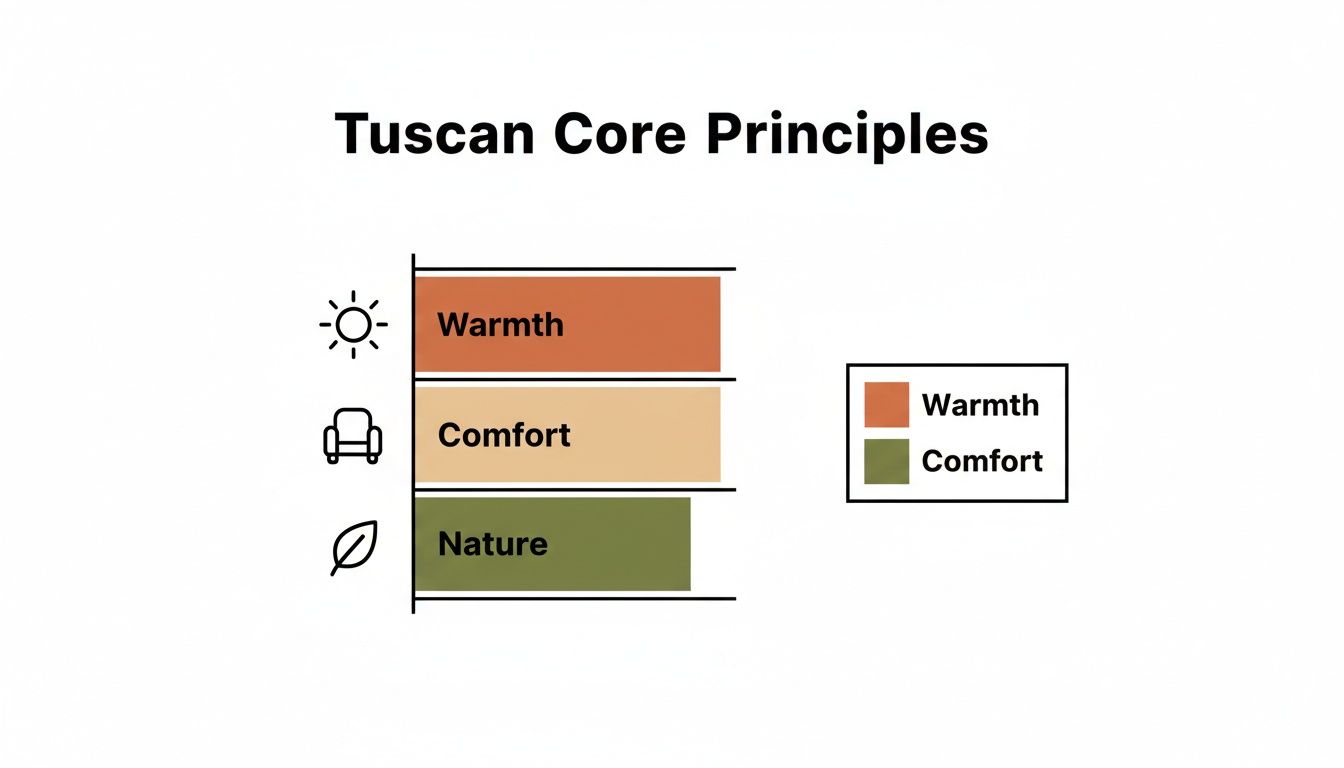 Tuscan Core Principles

Warmth

Comfort

Nature

Warmth

Comfort